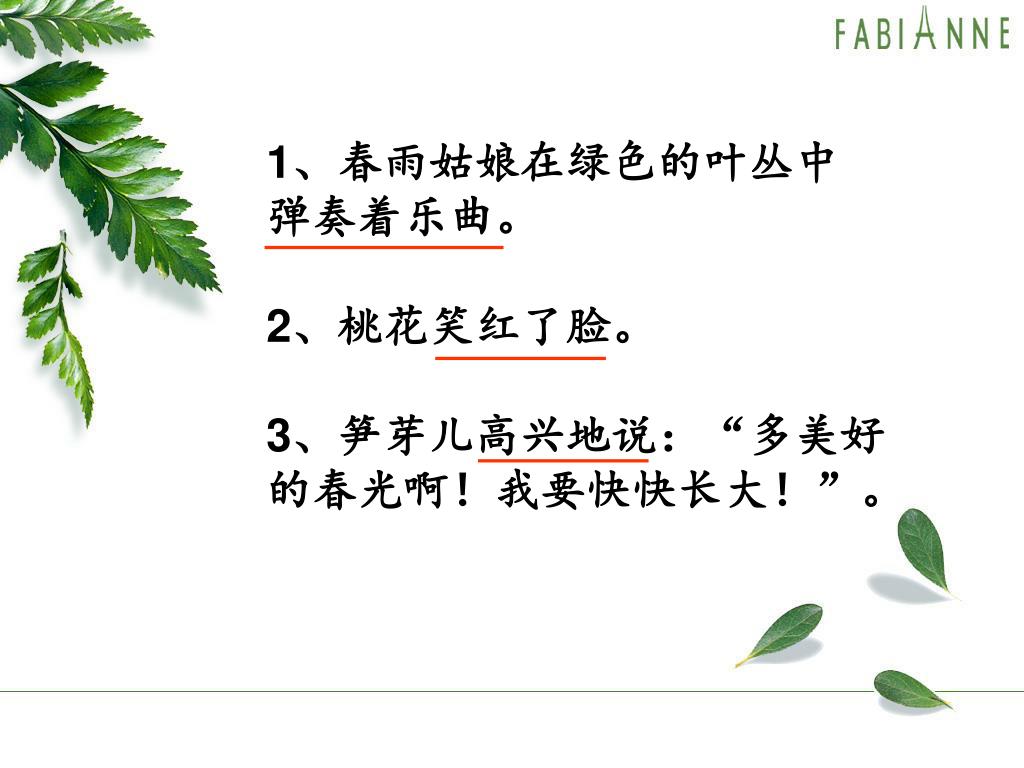 FABIANNE

1、春雨姑娘在绿色的叶丛中弹奏着乐曲。

2、桃花笑红了脸。

3、笋芽儿高兴地说：“多美好的春光啊！我要快快长大！”。